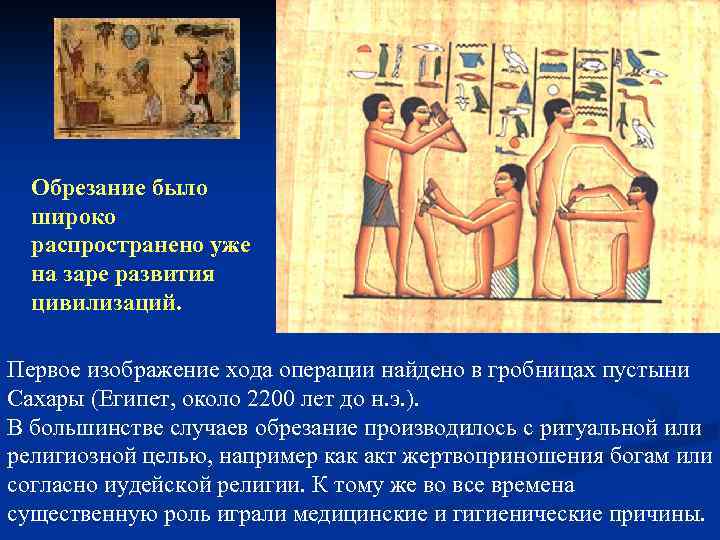 Обрезание было широко распространено уже на заре развития цивилизаций.

Первое изображение хода операции найдено в гробницах пустыни Сахары (Египет, около 2200 лет до н.э.).
В большинстве случаев обрезание производилось с ритуальной или религиозной целью, например как акт жертвоприношения богам или согласно иудейской религии. К тому же во все времена существенную роль играли медицинские и гигиенические причины.